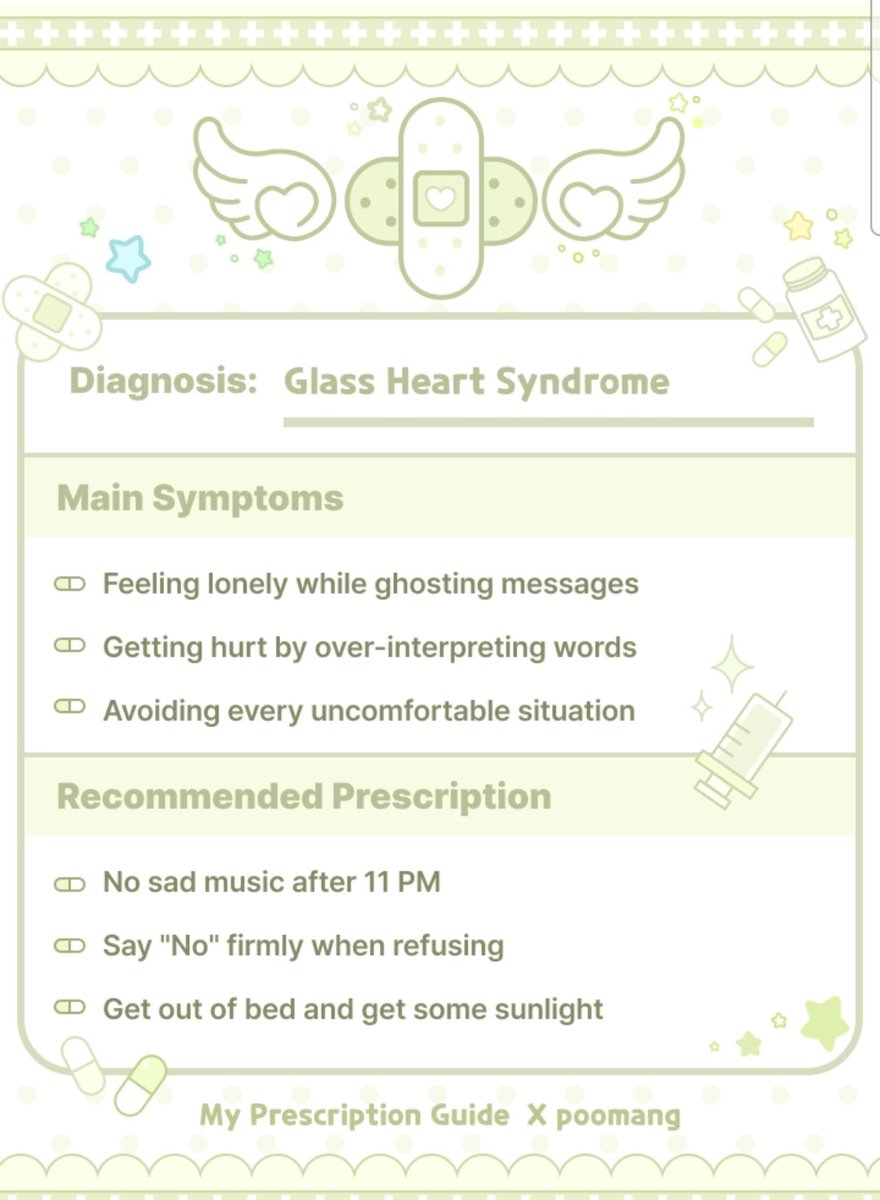 Diagnosis: Glass Heart Syndrome

Main Symptoms

Feeling lonely while ghosting messages

Getting hurt by over-interpreting words

Avoiding every uncomfortable situation

Recommended Prescription

No sad music after 11 PM

Say "No" firmly when refusing

Get out of bed and get some sunlight

My Prescription Guide X poomang